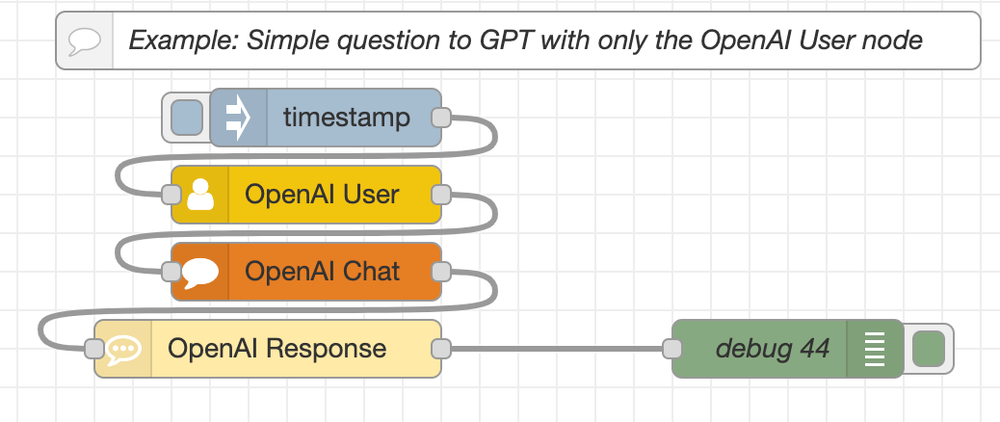 Example: Simple question to GPT with only the OpenAI User node

timestamp

OpenAI User

OpenAI Chat

OpenAI Response

debug 44